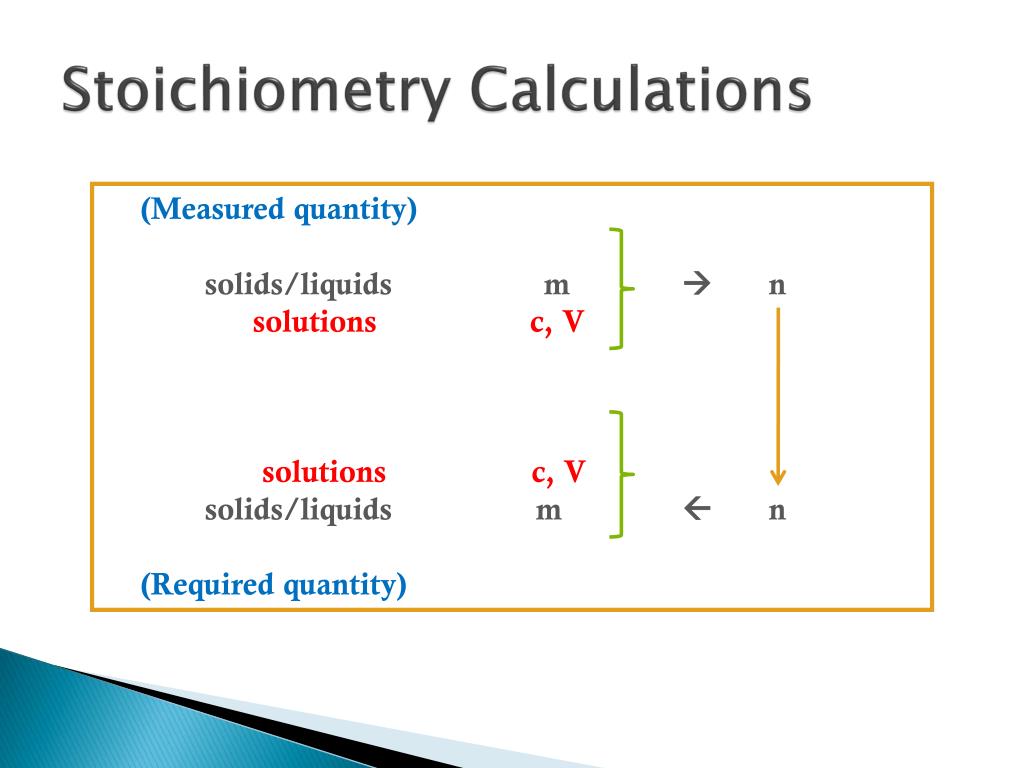 Stoichiometry Calculations

(Measured quantity)

solids/liquids m → n
solutions c, V

solutions c, V
solids/liquids m ← n

(Required quantity)